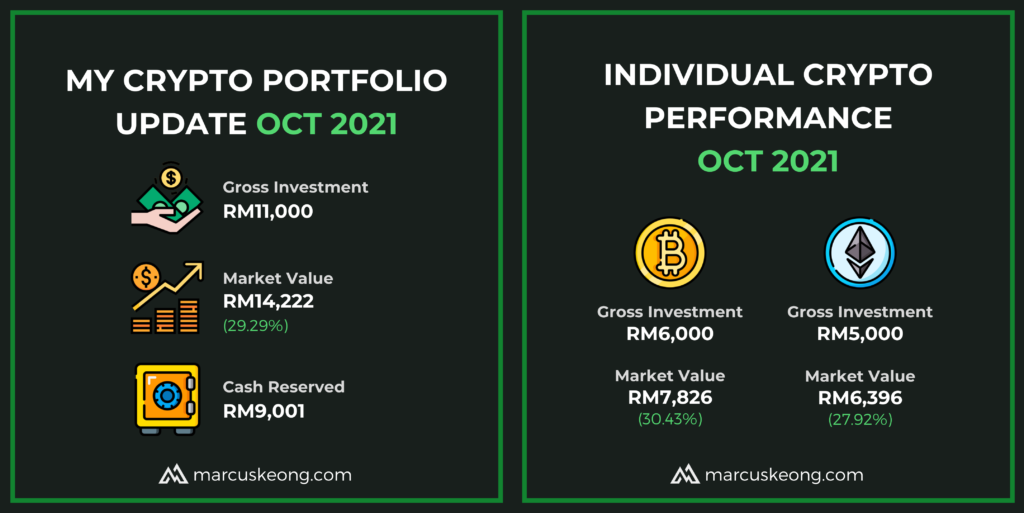 MY CRYPTO PORTFOLIO UPDATE OCT 2021

Gross Investment
RM11,000

Market Value
RM14,222
(29.29%)

Cash Reserved
RM9,001

marcuskeong.com

INDIVIDUAL CRYPTO PERFORMANCE
OCT 2021

Gross Investment
RM6,000

Market Value
RM7,826
(30.43%)

Gross Investment
RM5,000

Market Value
RM6,396
(27.92%)

marcuskeong.com